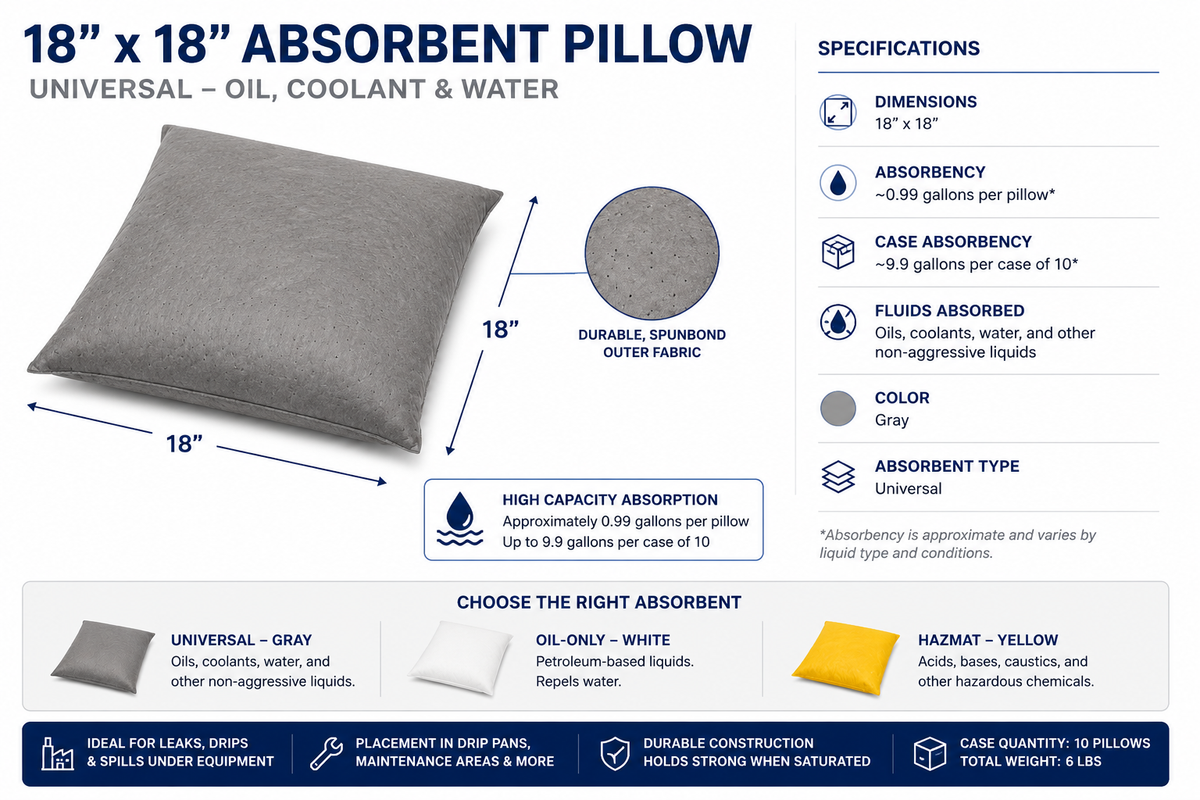 18” x 18” ABSORBENT PILLOW

UNIVERSAL – OIL, COOLANT & WATER

18”

18”

DURABLE, SPUNBOND OUTER FABRIC

HIGH CAPACITY ABSORPTION
Approximately 0.99 gallons per pillow
Up to 9.9 gallons per case of 10

SPECIFICATIONS

DIMENSIONS
18” x 18”

ABSORBENCY
~0.99 gallons per pillow*

CASE ABSORBENCY
~9.9 gallons per case of 10*

FLUIDS ABSORBED
Oils, coolants, water, and other non-aggressive liquids

COLOR
Gray

ABSORBENT TYPE
Universal

*Absorbency is approximate and varies by liquid type and conditions.

CHOOSE THE RIGHT ABSORBENT

UNIVERSAL – GRAY
Oils, coolants, water, and other non-aggressive liquids.

OIL-ONLY – WHITE
Petroleum-based liquids. Repels water.

HAZMAT – YELLOW
Acids, bases, caustics, and other hazardous chemicals.

IDEAL FOR LEAKS, DRIPS & SPILLS UNDER EQUIPMENT

PLACEMENT IN DRIP PANS, MAINTENANCE AREAS & MORE

DURABLE CONSTRUCTION HOLDS STRONG WHEN SATURATED

CASE QUANTITY: 10 PILLOWS
TOTAL WEIGHT: 6 LBS